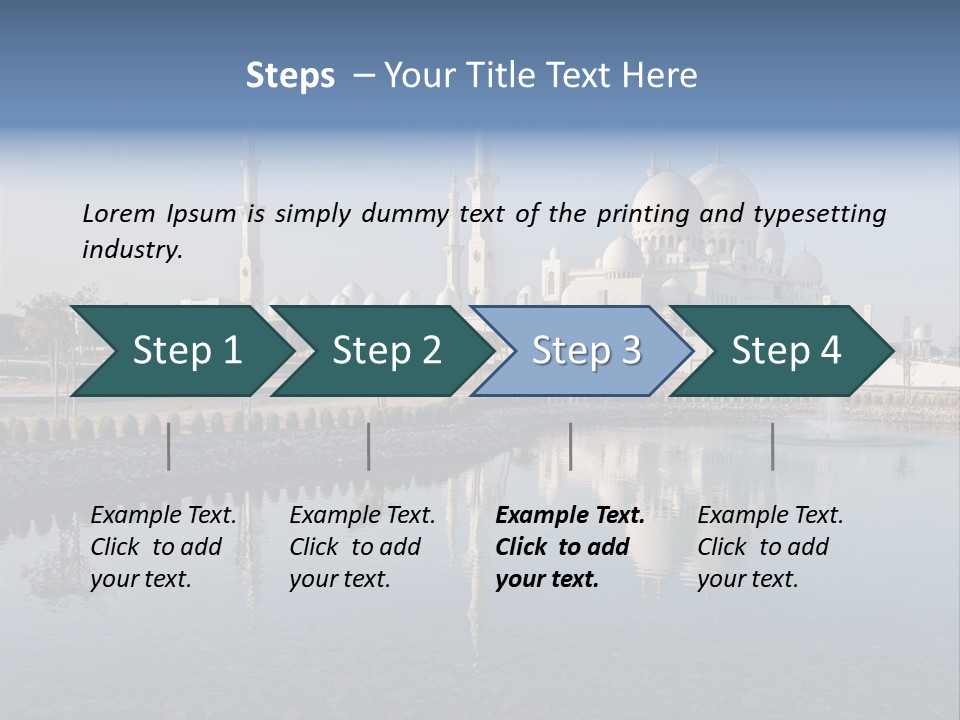 Steps – Your Title Text Here

Lorem Ipsum is simply dummy text of the printing and typesetting industry.

Step 1

Step 2

Step 3

Step 4

Example Text. Click to add your text.

Example Text. Click to add your text.

Example Text. Click to add your text.

Example Text. Click to add your text.